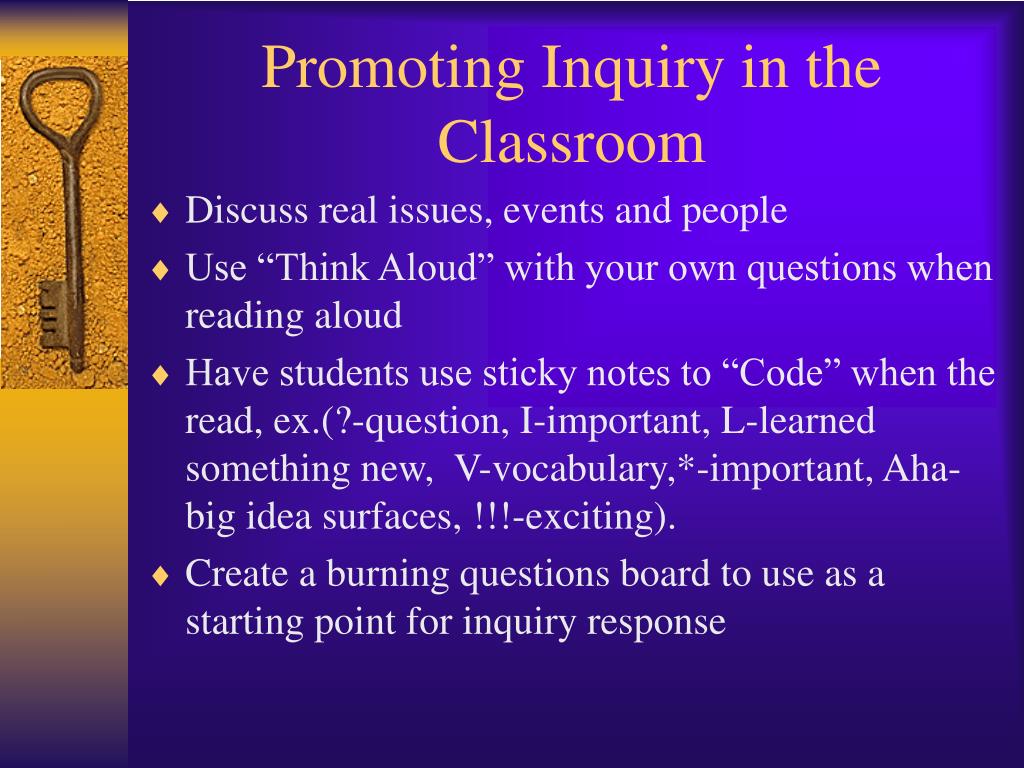 Promoting Inquiry in the Classroom

♦ Discuss real issues, events and people

♦ Use “Think Aloud” with your own questions when reading aloud

♦ Have students use sticky notes to “Code” when the read, ex.(?-question, I-important, L-learned something new, V-vocabulary,*-important, Aha-big idea surfaces, !!!-exciting).

♦ Create a burning questions board to use as a starting point for inquiry response